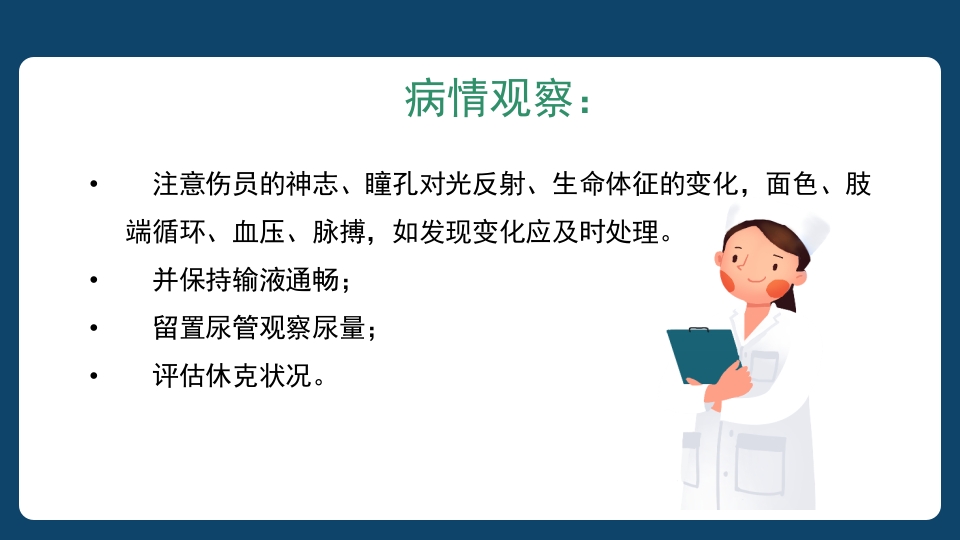 病情观察：

• 注意伤员的神志、瞳孔对光反射、生命体征的变化，面色、肢端循环、血压、脉搏，如发现变化应及时处理。

• 并保持输液通畅；

• 留置尿管观察尿量；

• 评估休克状况。